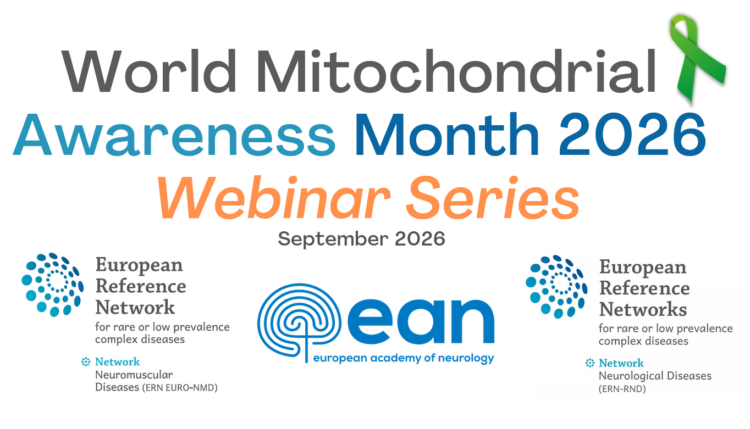 World Mitochondrial Awareness Month 2026
Webinar Series
September 2026

European Reference Network
for rare or low prevalence complex diseases

Network
Neuromuscular Diseases (ERN EURO-NMD)

ean
european academy of neurology

European Reference Networks
for rare or low prevalence complex diseases

Network
Neurological Diseases (ERN-RND)